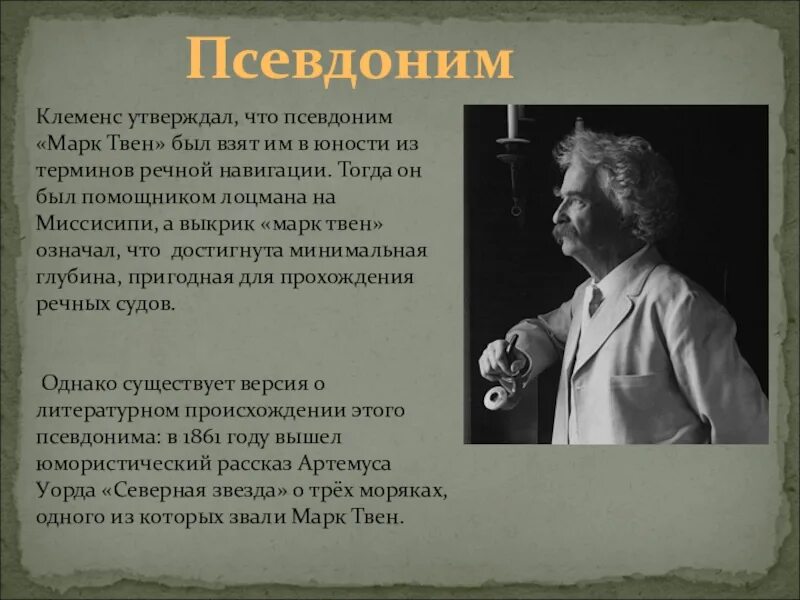 Псевдоним

Клеменс утверждал, что псевдоним «Марк Твен» был взят им в юности из терминов речной навигации. Тогда он был помощником лоцмана на Миссисипи, а выкрик «марк твен» означал, что достигнута минимальная глубина, пригодная для прохождения речных судов.

Однако существует версия о литературном происхождении этого псевдонима: в 1861 году вышел юмористический рассказ Артемуса Уорда «Северная звезда» о трёх моряках, одного из которых звали Марк Твен.